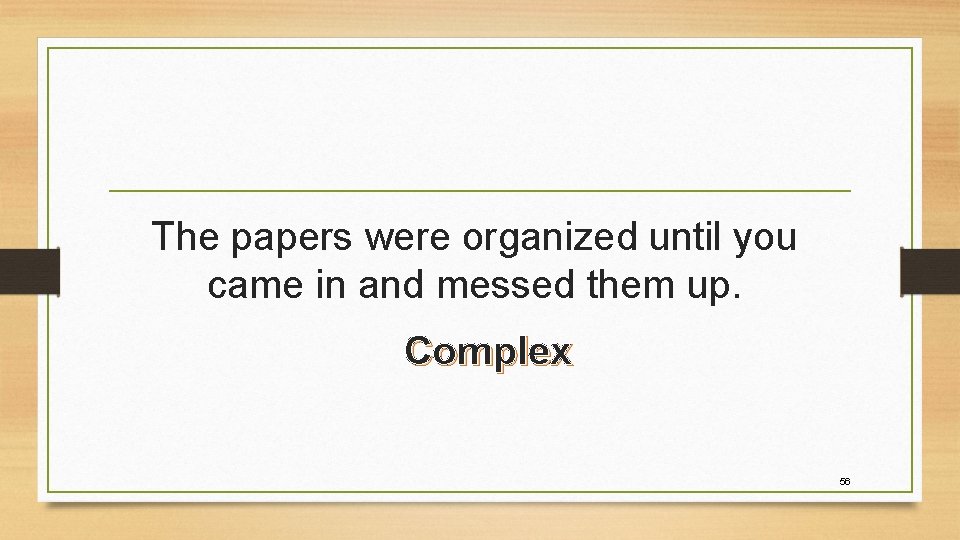 The papers were organized until you came in and messed them up.

Complex

56